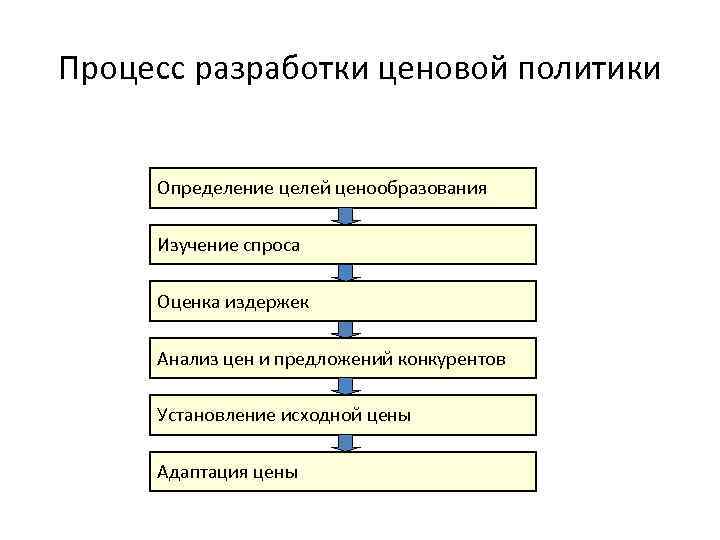 Процесс разработки ценовой политики

Определение целей ценообразования

Изучение спроса

Оценка издержек

Анализ цен и предложений конкурентов

Установление исходной цены

Адаптация цены